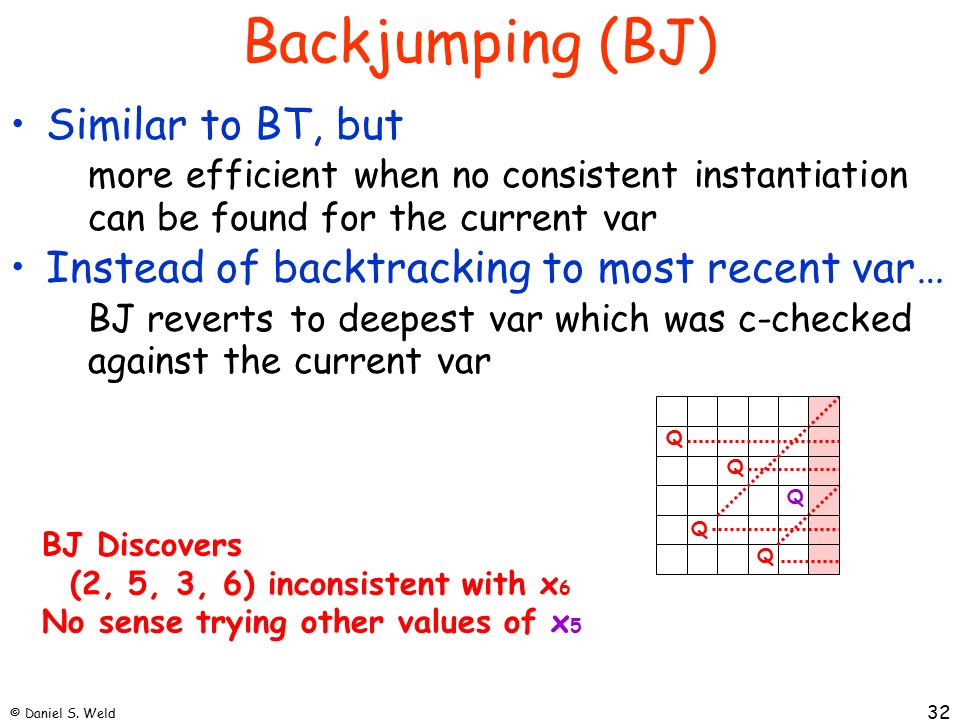 Backjumping (BJ)

• Similar to BT, but

more efficient when no consistent instantiation can be found for the current var

• Instead of backtracking to most recent var…

BJ reverts to deepest var which was c-checked against the current var

Q
Q
Q
Q
Q

BJ Discovers
(2, 5, 3, 6) inconsistent with $x_6$
No sense trying other values of $x_5$

© Daniel S. Weld

32